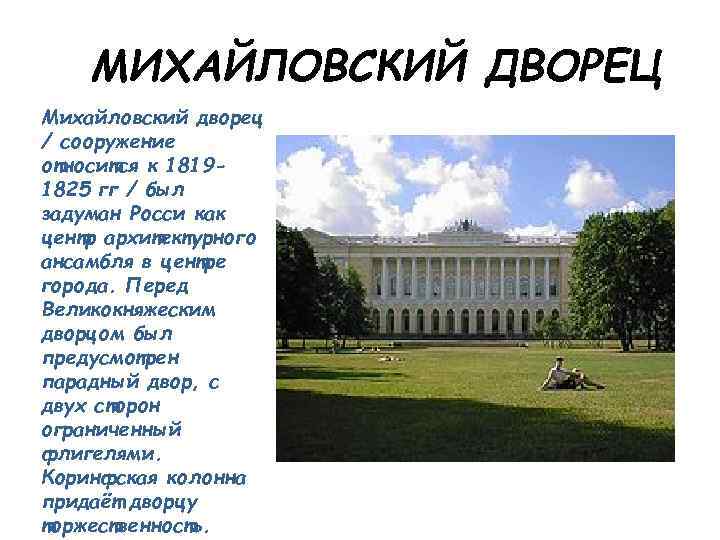 МИХАЙЛОВСКИЙ ДВОРЕЦ

Михайловский дворец / сооружение относится к 1819-1825 гг / был задуман Росси как центр архитектурного ансамбля в центре города. Перед Великокняжеским дворцом был предусмотрен парадный двор, с двух сторон ограниченный флигелями. Коринфская колонна придаёт дворцу торжественность.